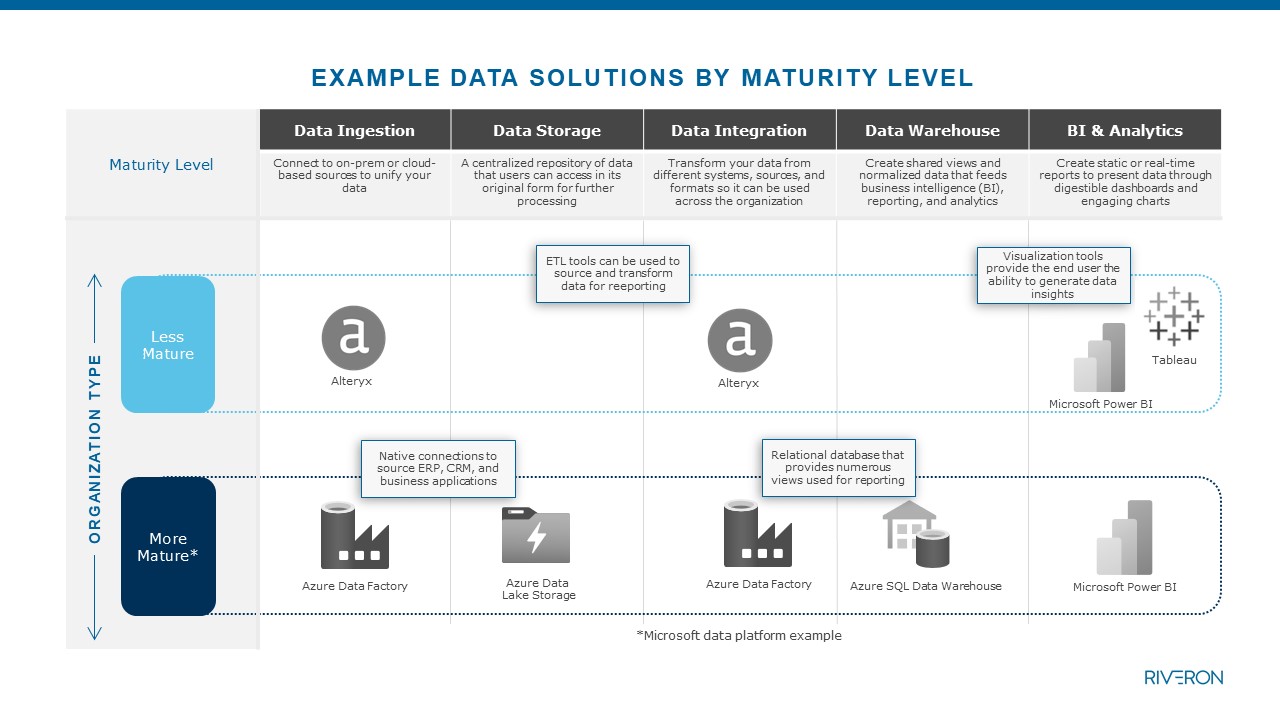 EXAMPLE DATA SOLUTIONS BY MATURITY LEVEL

| Maturity Level | Data Ingestion | Data Storage | Data Integration | Data Warehouse | BI & Analytics |
|---|---|---|---|---|---|
| | Connect to on-prem or cloud-based sources to unify your data | A centralized repository of data that users can access in its original form for further processing | Transform your data from different systems, sources, and formats so it can be used across the organization | Create shared views and normalized data that feeds business intelligence (BI), reporting, and analytics | Create static or real-time reports to present data through digestible dashboards and engaging charts |

ORGANIZATION TYPE

Less Mature

ETL tools can be used to source and transform data for reeporting

Visualization tools provide the end user the ability to generate data insights

Alteryx

Alteryx

Tableau

Microsoft Power BI

More Mature*

Native connections to source ERP, CRM, and business applications

Relational database that provides numerous views used for reporting

Azure Data Factory

Azure Data Lake Storage

Azure Data Factory

Azure SQL Data Warehouse

Microsoft Power BI

*Microsoft data platform example

RIVERON